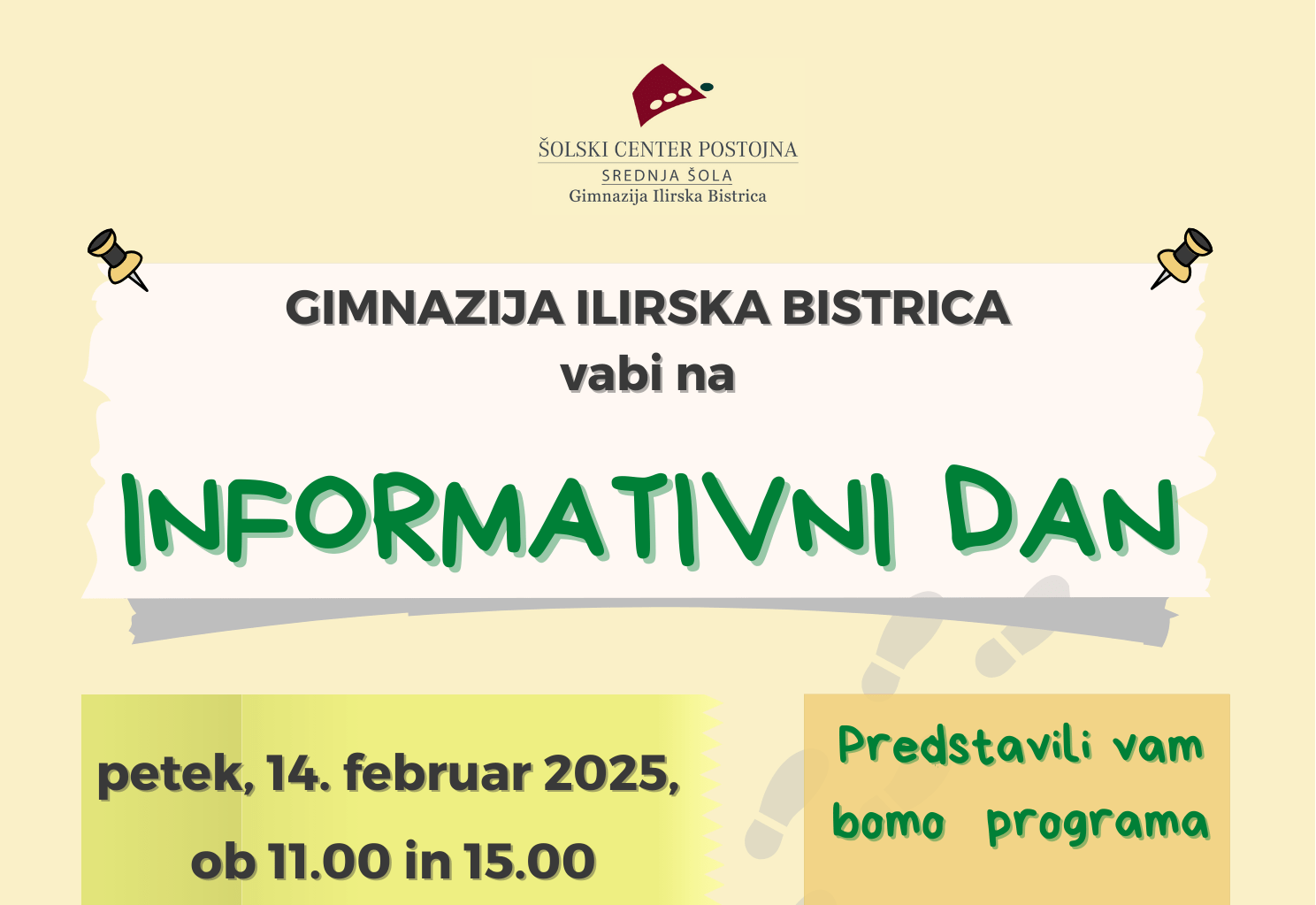 ŠOLSKI CENTER POSTOJNA
SREDNJA ŠOLA
Gimnazija Ilirska Bistrica

GIMNAZIJA ILIRSKA BISTRICA
vabi na

INFORMATIVNI DAN

petek, 14. februar 2025,
ob 11.00 in 15.00

Predstavili vam bomo programa